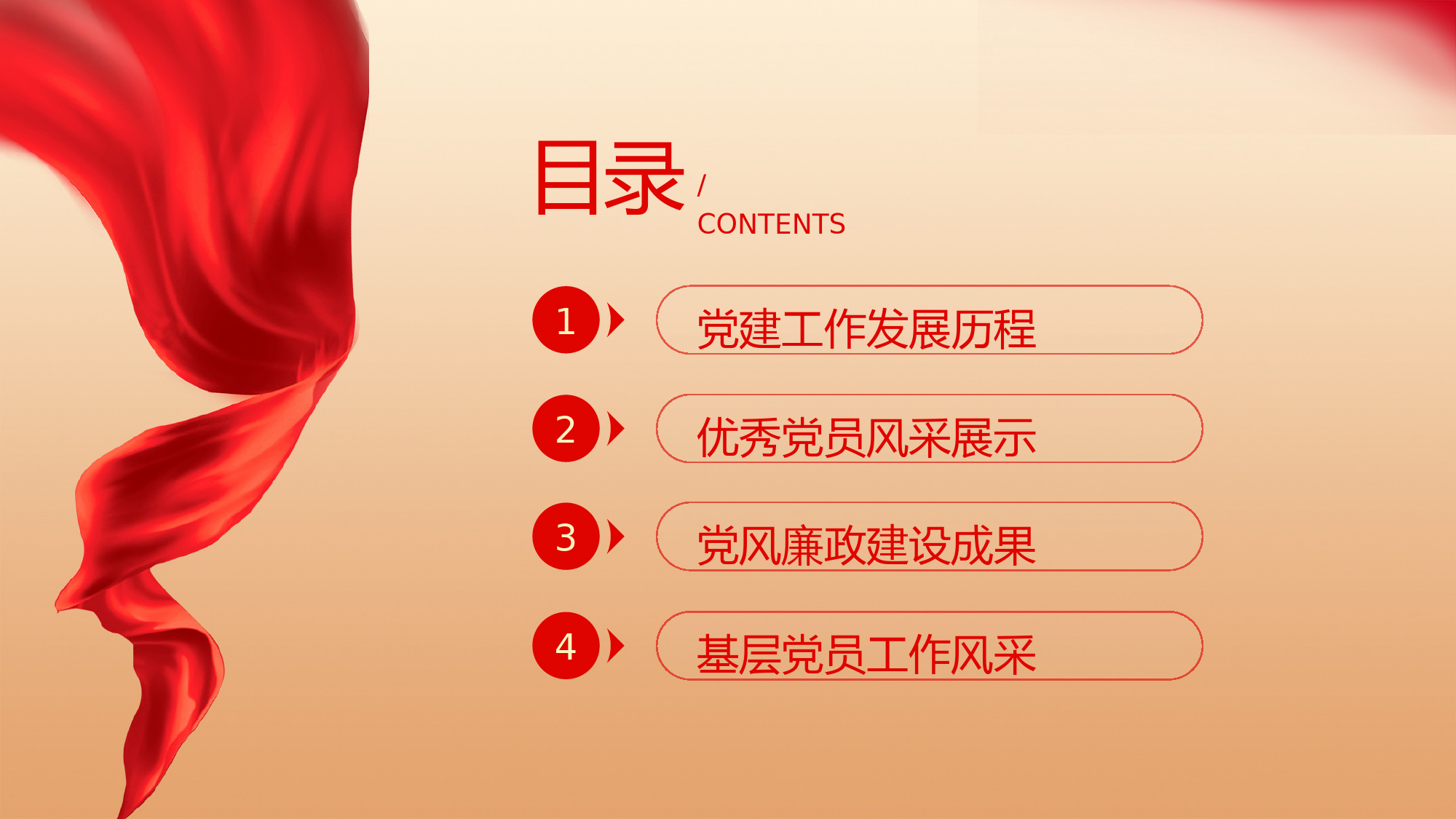 目录 / CONTENTS

1 党建工作发展历程

2 优秀党员风采展示

3 党风廉政建设成果

4 基层党员工作风采